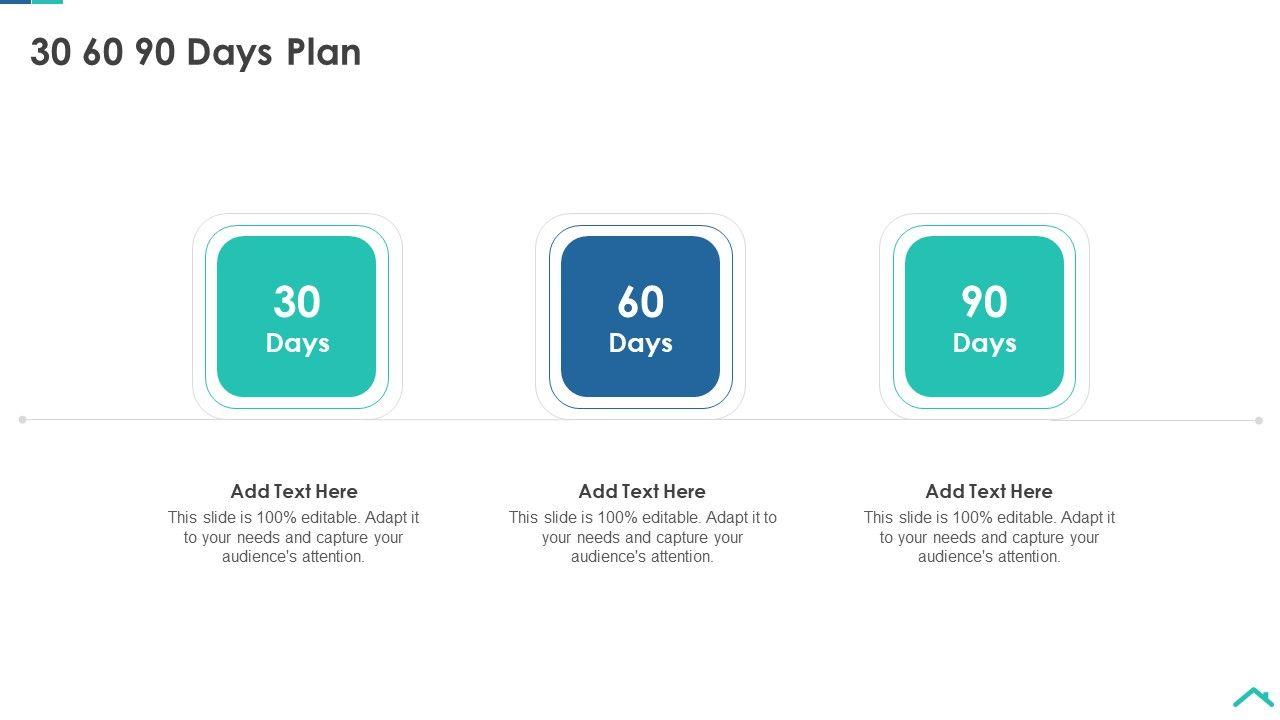 30 60 90 Days Plan

30
Days

60
Days

90
Days

Add Text Here
This slide is 100% editable. Adapt it to your needs and capture your audience's attention.

Add Text Here
This slide is 100% editable. Adapt it to your needs and capture your audience's attention.

Add Text Here
This slide is 100% editable. Adapt it to your needs and capture your audience's attention.